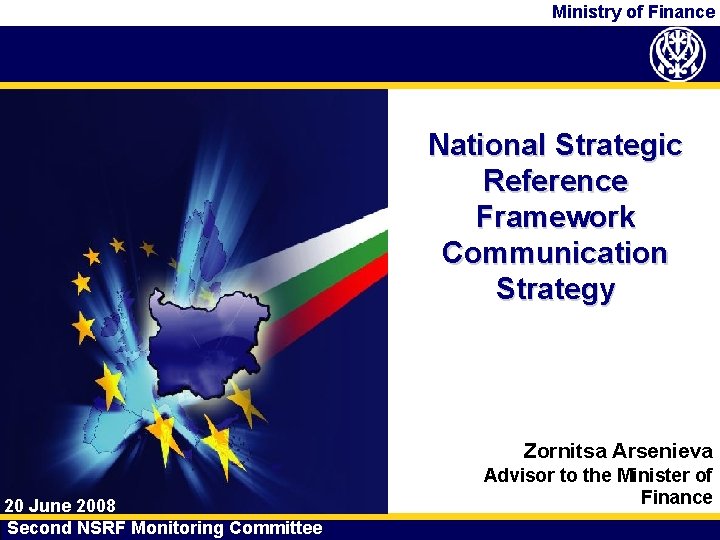 Ministry of Finance

National Strategic Reference Framework Communication Strategy

Zornitsa Arsenieva
Advisor to the Minister of Finance

20 June 2008

Second NSRF Monitoring Committee